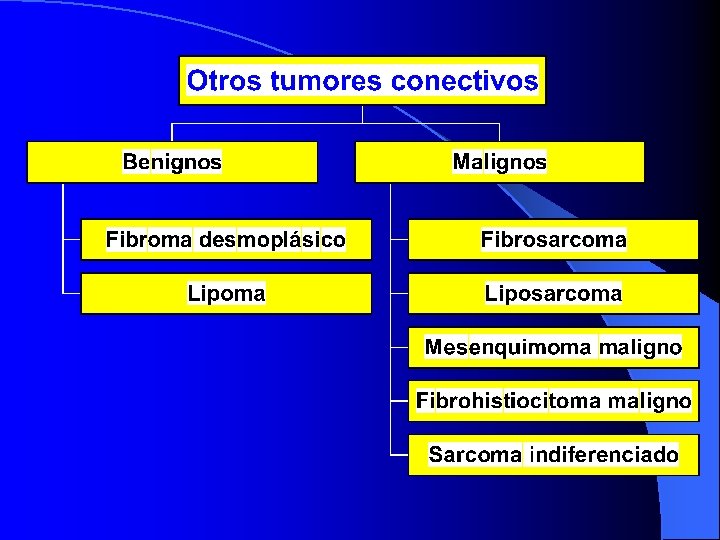 Otros tumores conectivos

Benignos

Fibroma desmoplásico

Lipoma

Malignos

Fibrosarcoma

Liposarcoma

Mesenquimoma maligno

Fibrohistiocitoma maligno

Sarcoma indiferenciado